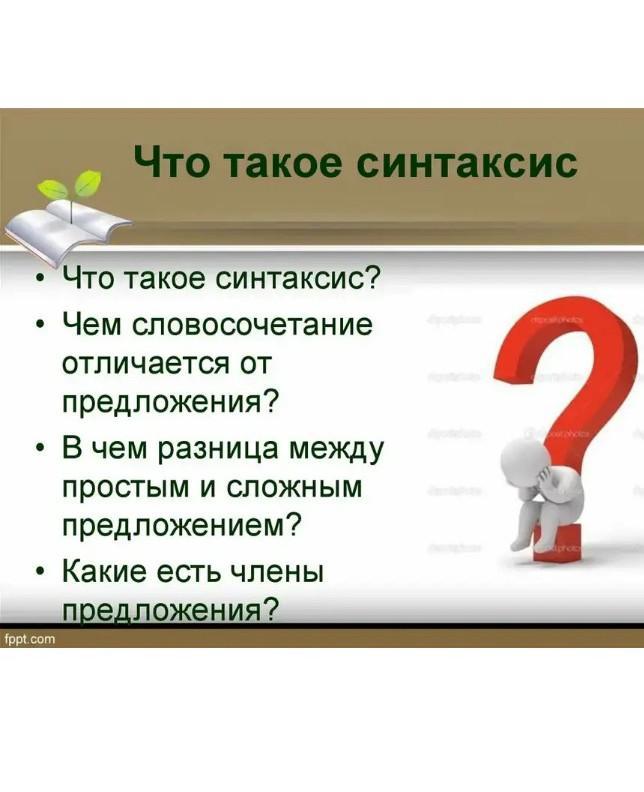 Что такое синтаксис

• Что такое синтаксис?
• Чем словосочетание отличается от предложения?
• В чем разница между простым и сложным предложением?
• Какие есть члены предложения?

fppt.com